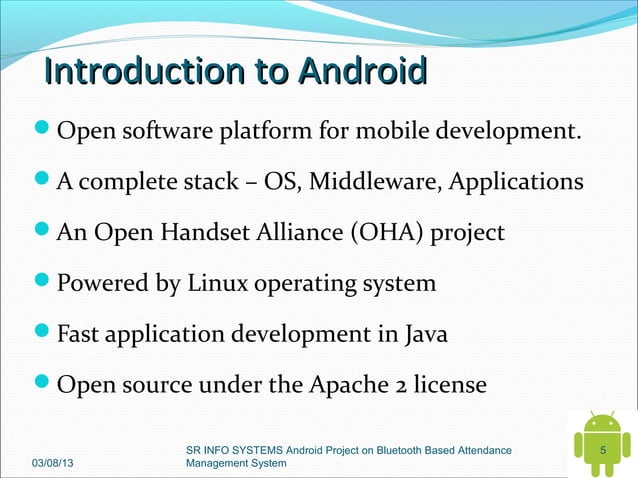 Introduction to Android

Open software platform for mobile development.

A complete stack – OS, Middleware, Applications

An Open Handset Alliance (OHA) project

Powered by Linux operating system

Fast application development in Java

Open source under the Apache 2 license

03/08/13

SR INFO SYSTEMS Android Project on Bluetooth Based Attendance Management System

5